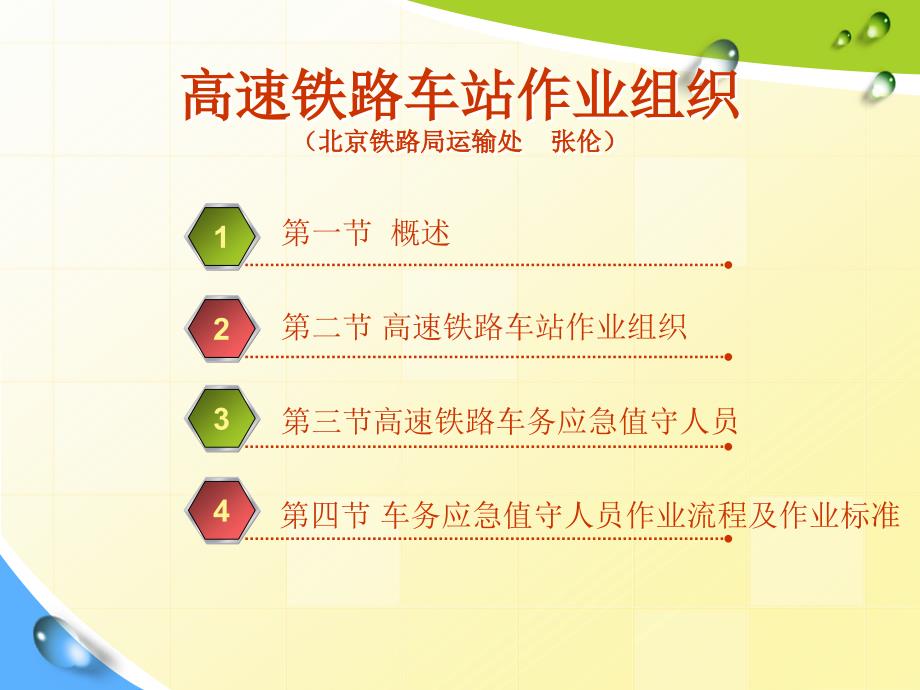 高速铁路车站作业组织
（北京铁路局运输处　张伦）

1 第一节　概述

2 第二节 高速铁路车站作业组织

3 第三节高速铁路车务应急值守人员

4 第四节 车务应急值守人员作业流程及作业标准